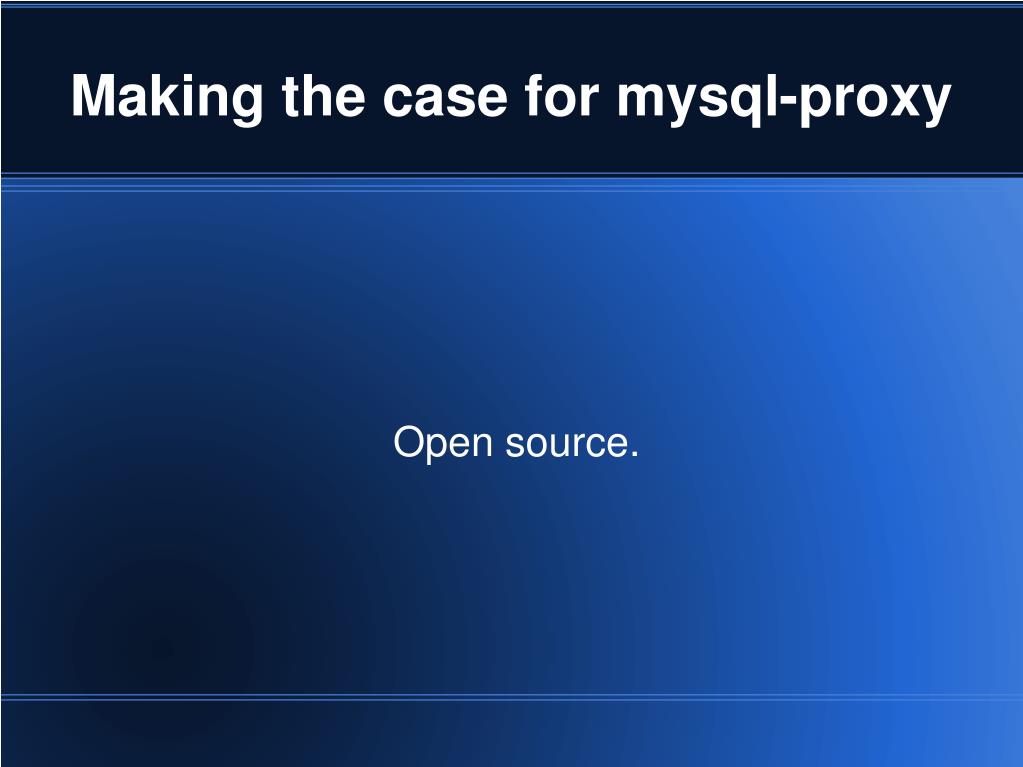 Making the case for mysql-proxy

Open source.